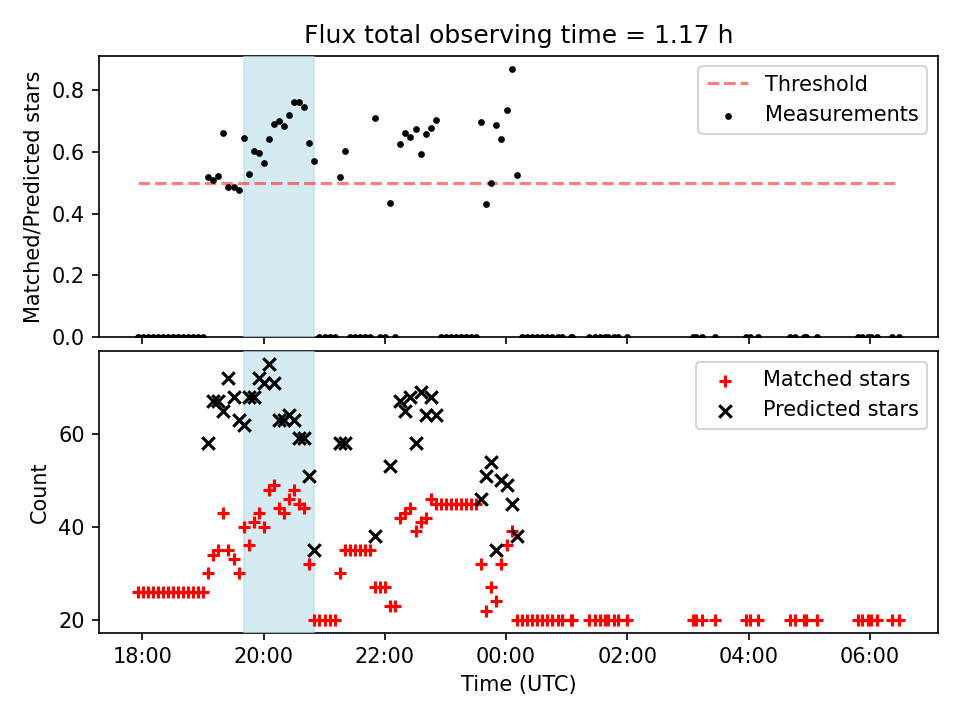 Flux total observing time = 1.17 h

Matched/Predicted stars

0.8
0.6
0.4
0.2
0.0

Threshold
Measurements

Count

60
40
20

Matched stars
Predicted stars

18:00
20:00
22:00
00:00
02:00
04:00
06:00

Time (UTC)